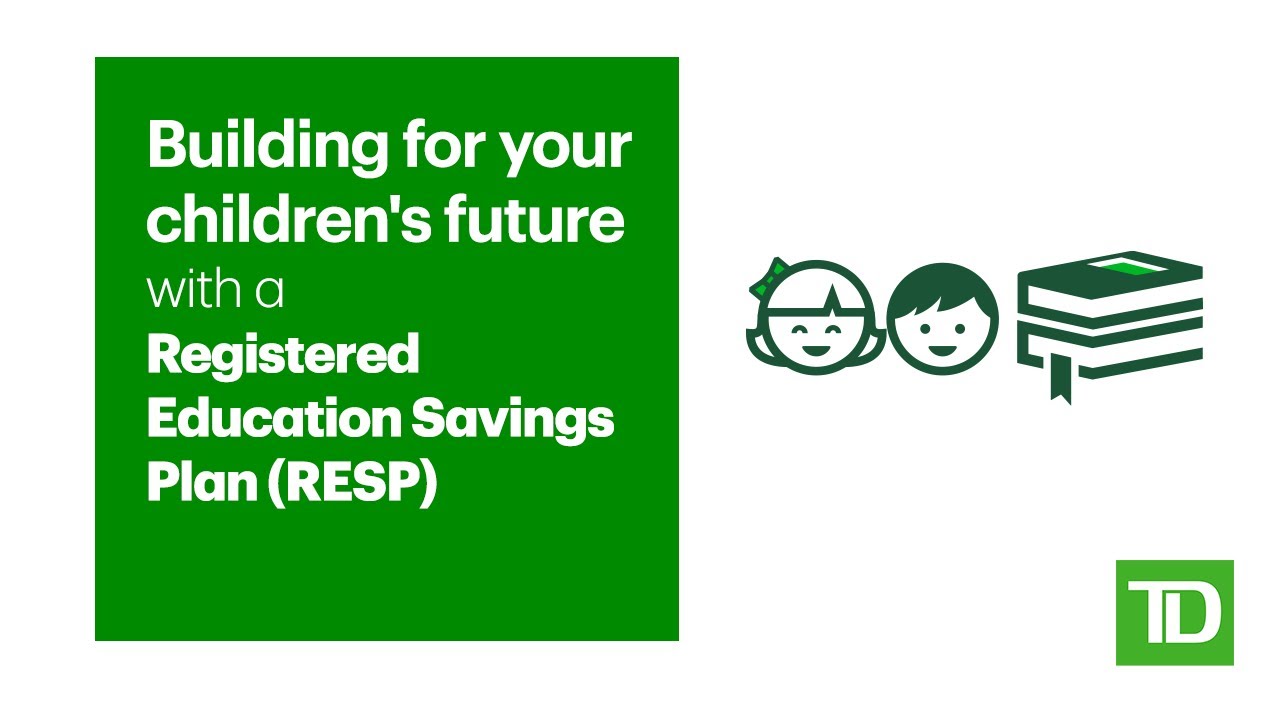 Building for your children's future with a Registered Education Savings Plan (RESP)

TD